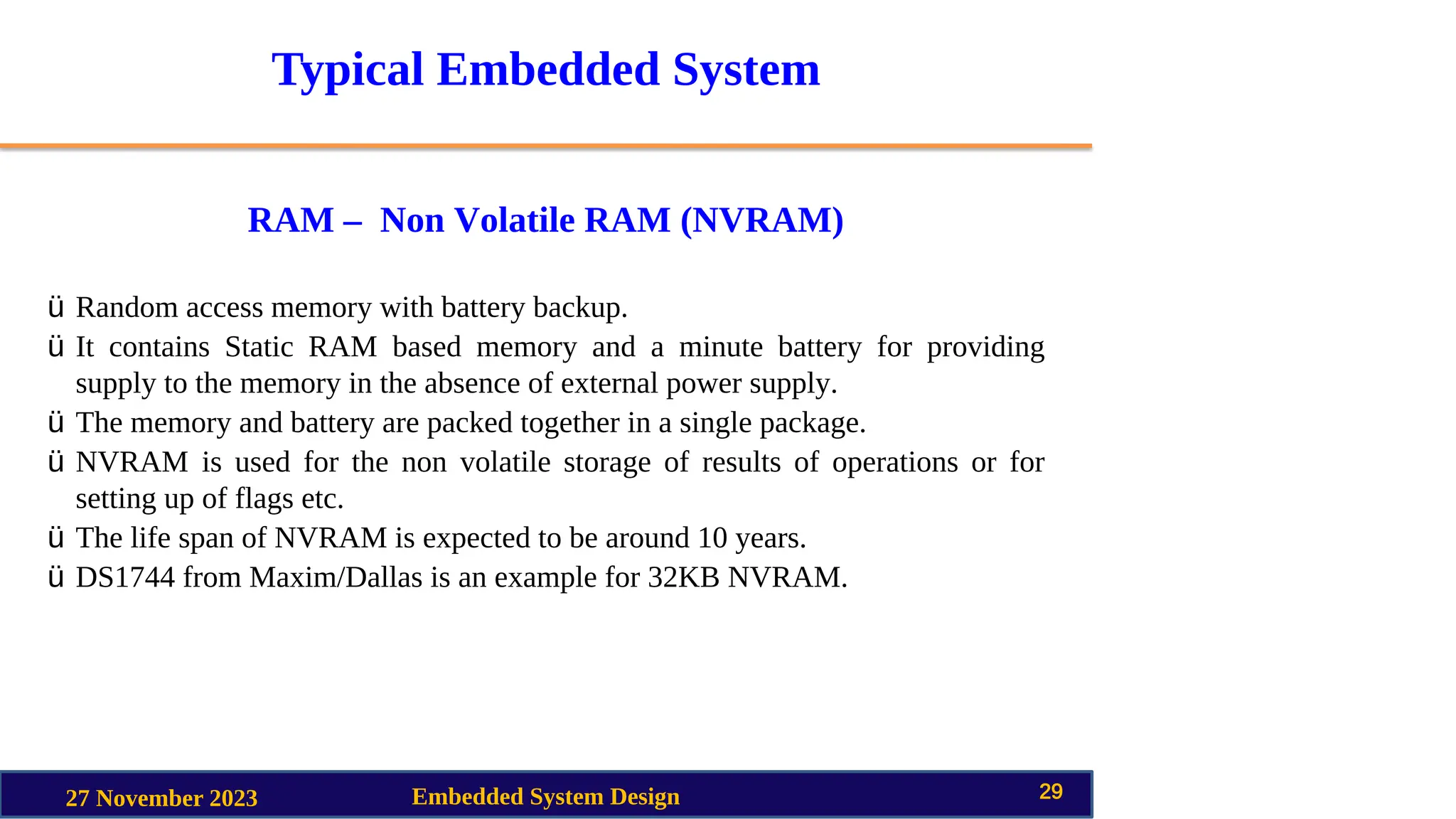 Typical Embedded System

RAM – Non Volatile RAM (NVRAM)

ü Random access memory with battery backup.
ü It contains Static RAM based memory and a minute battery for providing supply to the memory in the absence of external power supply.
ü The memory and battery are packed together in a single package.
ü NVRAM is used for the non volatile storage of results of operations or for setting up of flags etc.
ü The life span of NVRAM is expected to be around 10 years.
ü DS1744 from Maxim/Dallas is an example for 32KB NVRAM.

27 November 2023 Embedded System Design 29